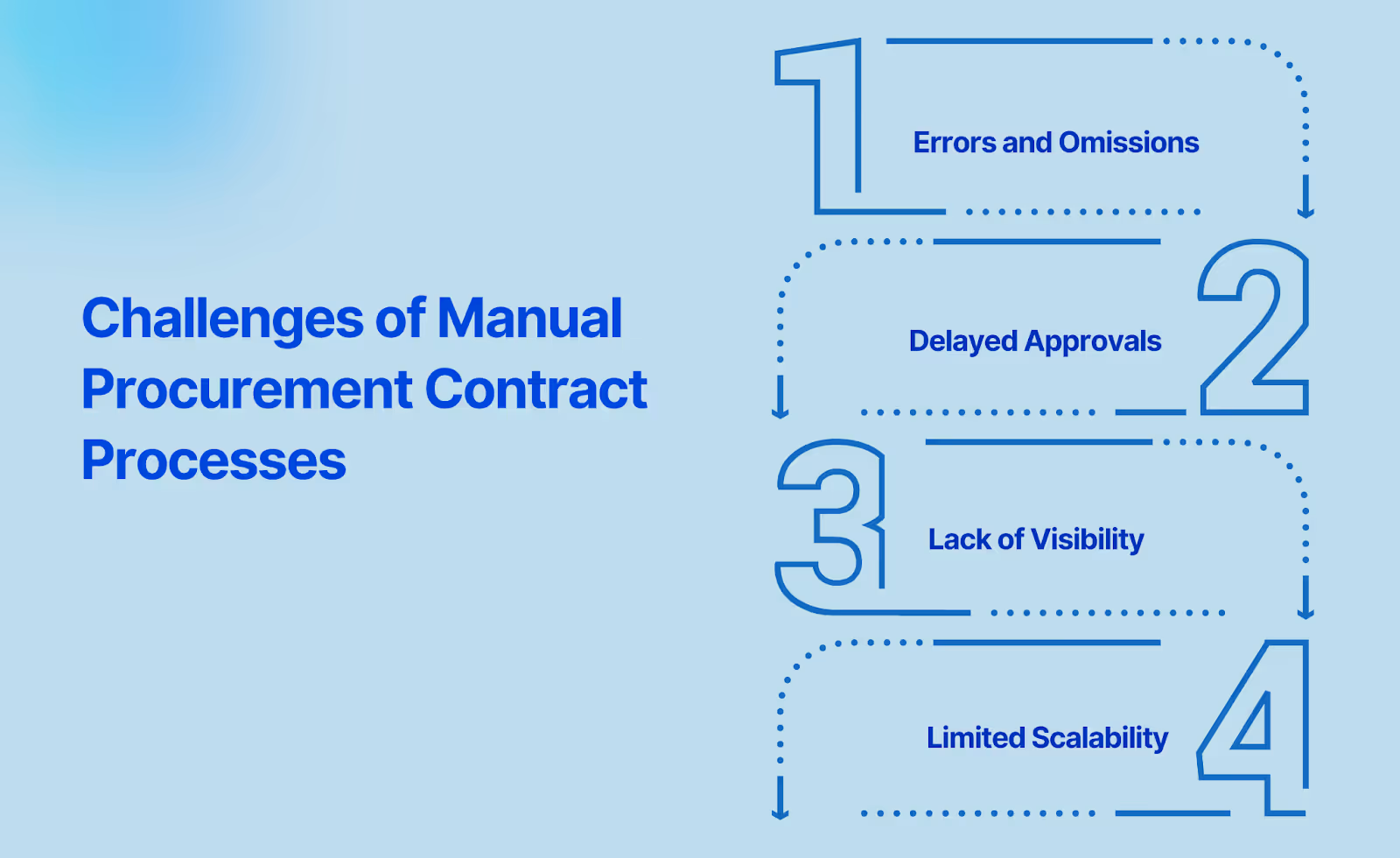 Challenges of Manual Procurement Contract Processes

1
Errors and Omissions

2
Delayed Approvals

3
Lack of Visibility

4
Limited Scalability